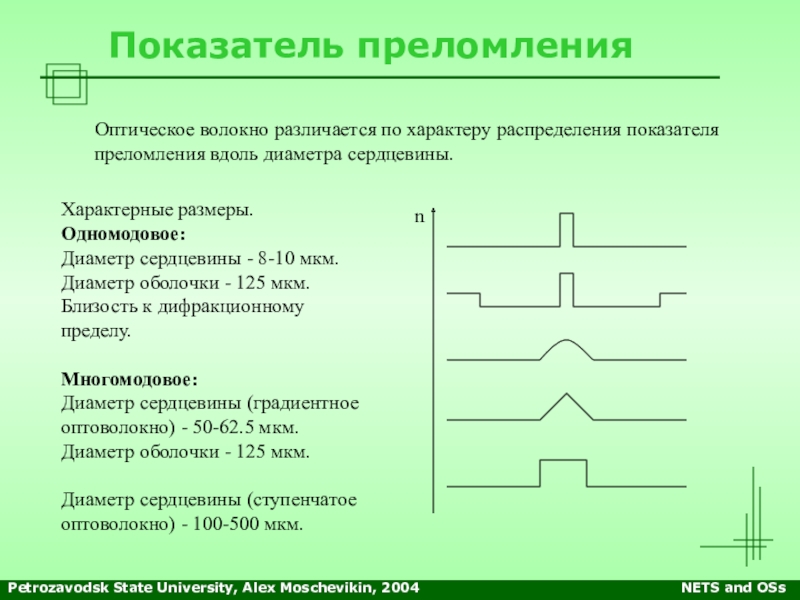 Показатель преломления

Оптическое волокно различается по характеру распределения показателя преломления вдоль диаметра сердцевины.

Характерные размеры.
Одномодовое:
Диаметр сердцевины - 8-10 мкм.
Диаметр оболочки - 125 мкм.
Близость к дифракционному пределу.

Многомодовое:
Диаметр сердцевины (градиентное оптоволокно) - 50-62.5 мкм.
Диаметр оболочки - 125 мкм.

Диаметр сердцевины (ступенчатое оптоволокно) - 100-500 мкм.

n

Petrozavodsk State University, Alex Moschevikin, 2004

NETS and OSs